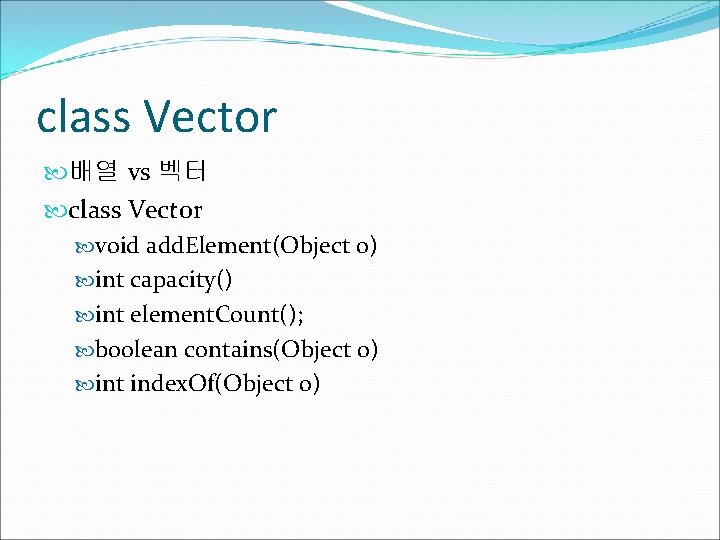 class Vector

배열 vs 벡터

class Vector

void addElement(Object o)

int capacity()

int elementCount();

boolean contains(Object o)

int indexOf(Object o)